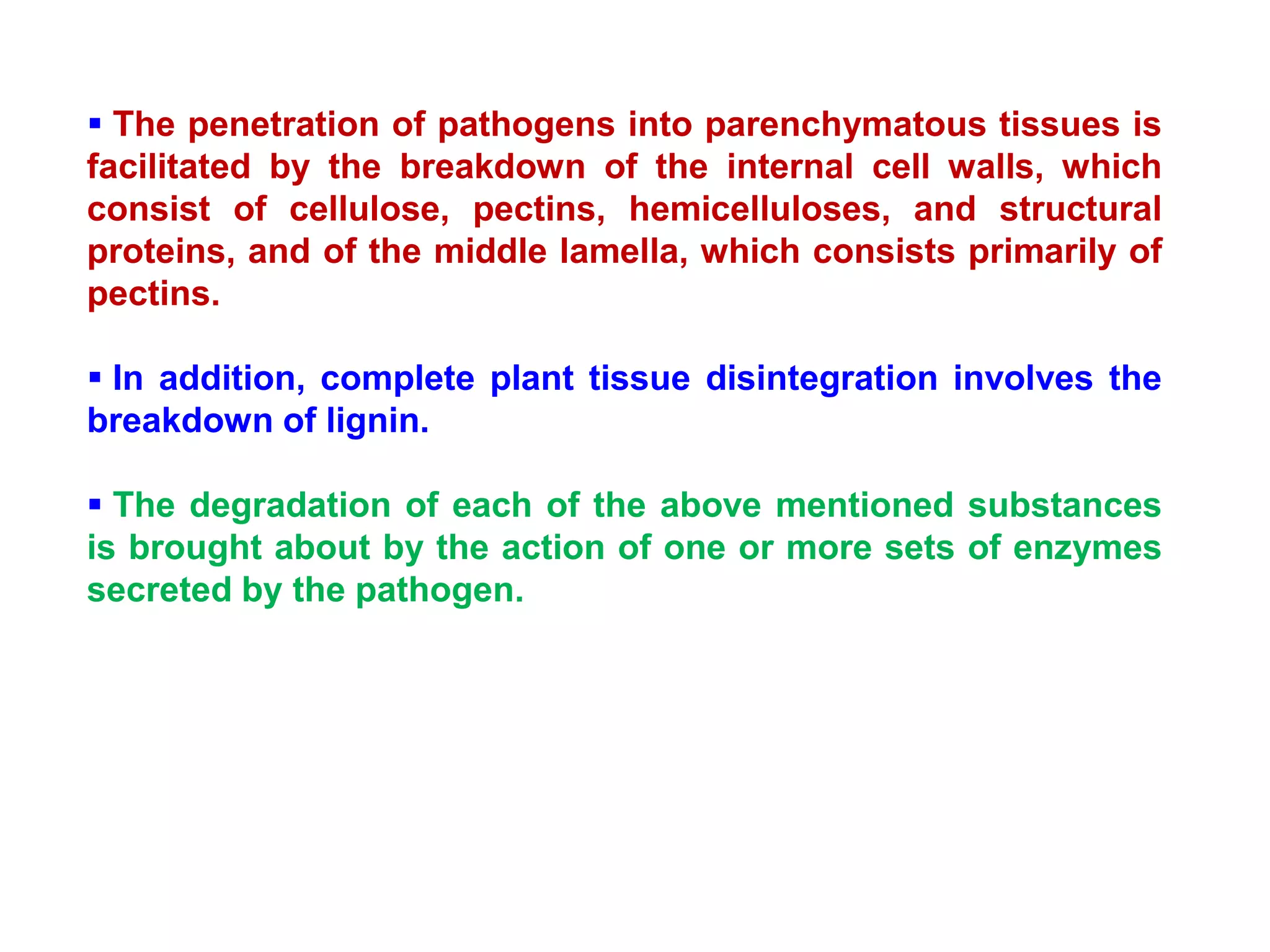 ▪ The penetration of pathogens into parenchymatous tissues is facilitated by the breakdown of the internal cell walls, which consist of cellulose, pectins, hemicelluloses, and structural proteins, and of the middle lamella, which consists primarily of pectins.

▪ In addition, complete plant tissue disintegration involves the breakdown of lignin.

▪ The degradation of each of the above mentioned substances is brought about by the action of one or more sets of enzymes secreted by the pathogen.